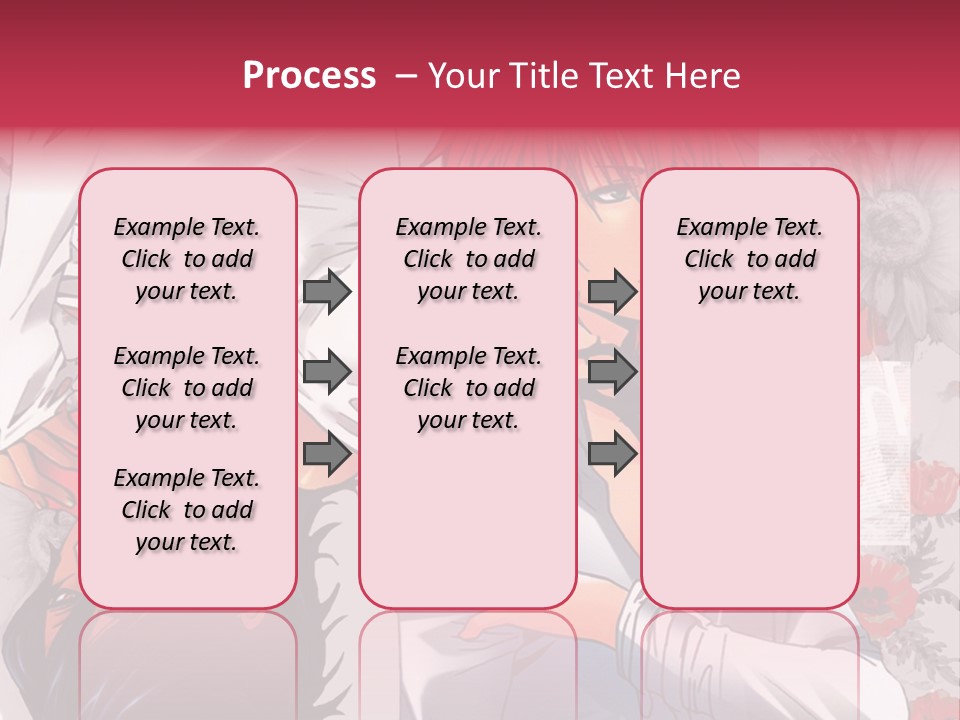 Process – Your Title Text Here

Example Text. Click to add your text.

Example Text. Click to add your text.

Example Text. Click to add your text.

Example Text. Click to add your text.

Example Text. Click to add your text.

Example Text. Click to add your text.